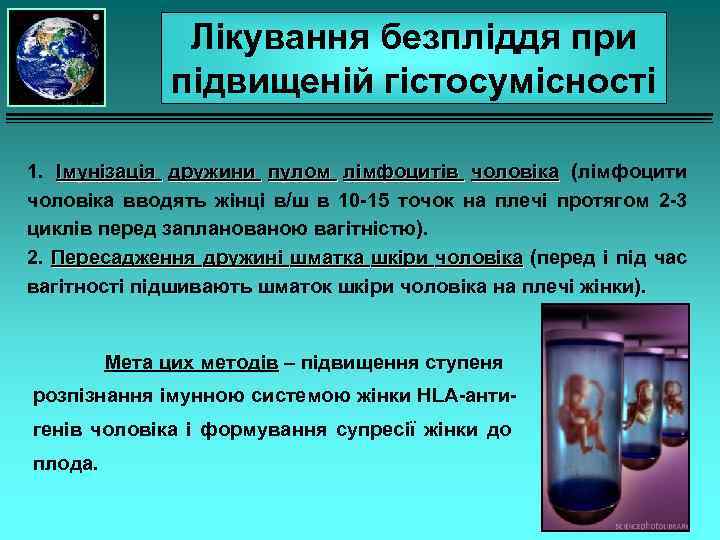 Лікування безпліддя при підвищеній гістосумісності

1. Імунізація дружини пулом лімфоцитів чоловіка (лімфоцити чоловіка вводять жінці в/ш в 10-15 точок на плечі протягом 2-3 циклів перед запланованою вагітністю).
2. Пересадження дружині шматка шкіри чоловіка (перед і під час вагітності підшивають шматок шкіри чоловіка на плечі жінки).

Мета цих методів – підвищення ступеня розпізнання імунною системою жінки HLA-антигенів чоловіка і формування супресії жінки до плода.

sciencephotolibrary